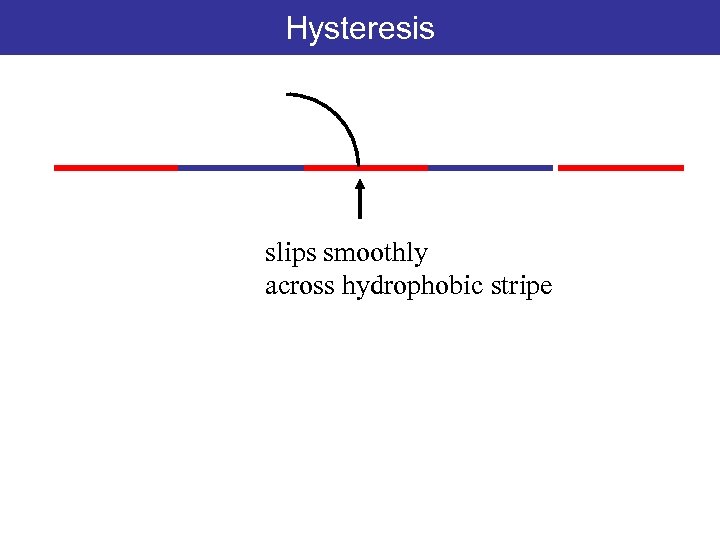 Hysteresis

slips smoothly
across hydrophobic stripe